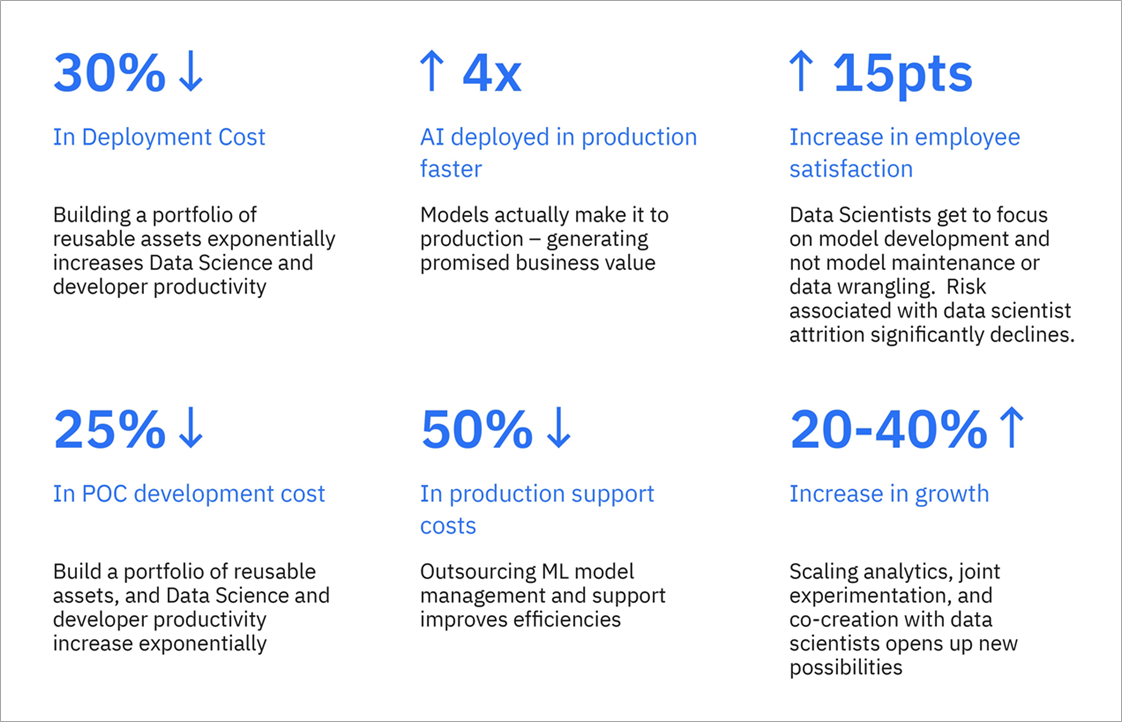 30%↓

In Deployment Cost

Building a portfolio of reusable assets exponentially increases Data Science and developer productivity

↑ 4x

AI deployed in production faster

Models actually make it to production – generating promised business value

↑ 15pts

Increase in employee satisfaction

Data Scientists get to focus on model development and not model maintenance or data wrangling. Risk associated with data scientist attrition significantly declines.

25%↓

In POC development cost

Build a portfolio of reusable assets, and Data Science and developer productivity increase exponentially

50%↓

In production support costs

Outsourcing ML model management and support improves efficiencies

20-40%↑

Increase in growth

Scaling analytics, joint experimentation, and co-creation with data scientists opens up new possibilities